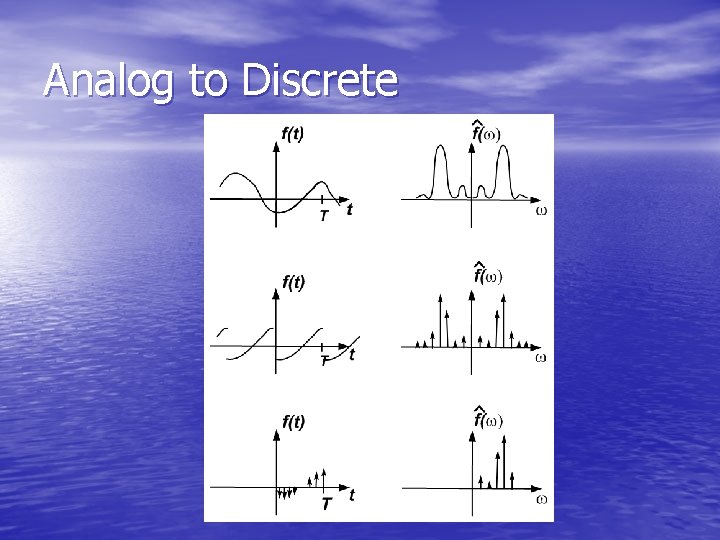 Analog to Discrete

$f(t)$

$T$ $t$

$\hat{f}(\omega)$

$\omega$

$f(t)$

$T$ $t$

$\hat{f}(\omega)$

$\omega$

$f(t)$

$T$ $t$

$\hat{f}(\omega)$

$\omega$